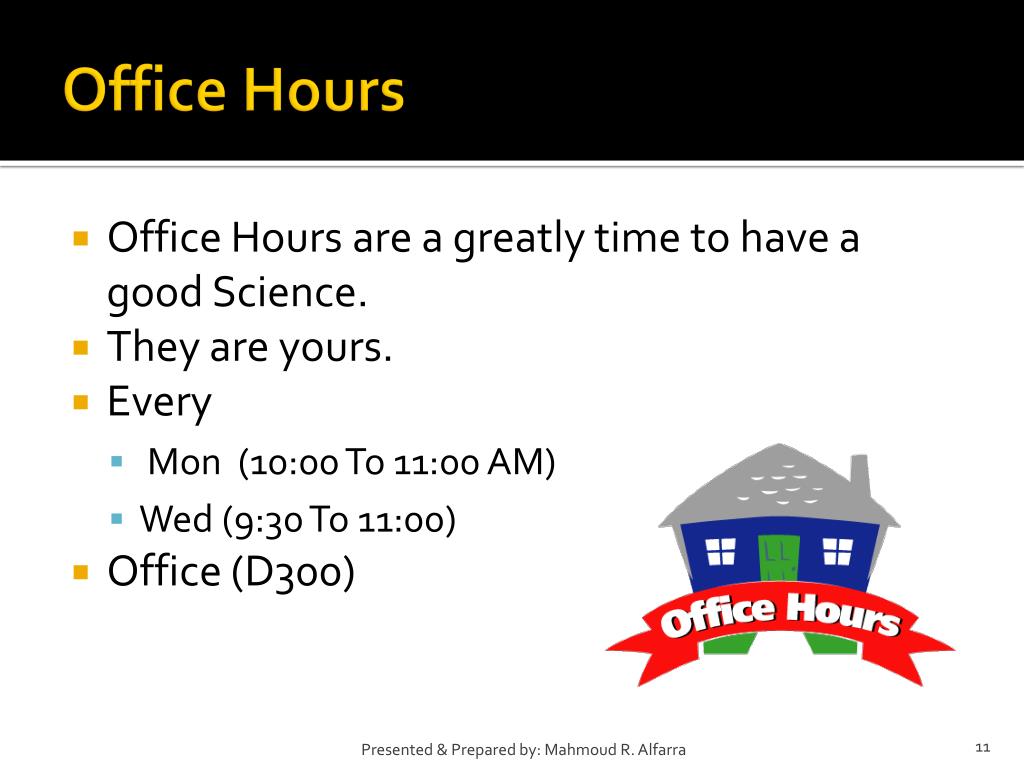 Office Hours

Office Hours are a greatly time to have a good Science.
They are yours.
Every
Mon (10:00 To 11:00 AM)
Wed (9:30 To 11:00)
Office (D300)

Office Hours

Presented & Prepared by: Mahmoud R. Alfarra

11